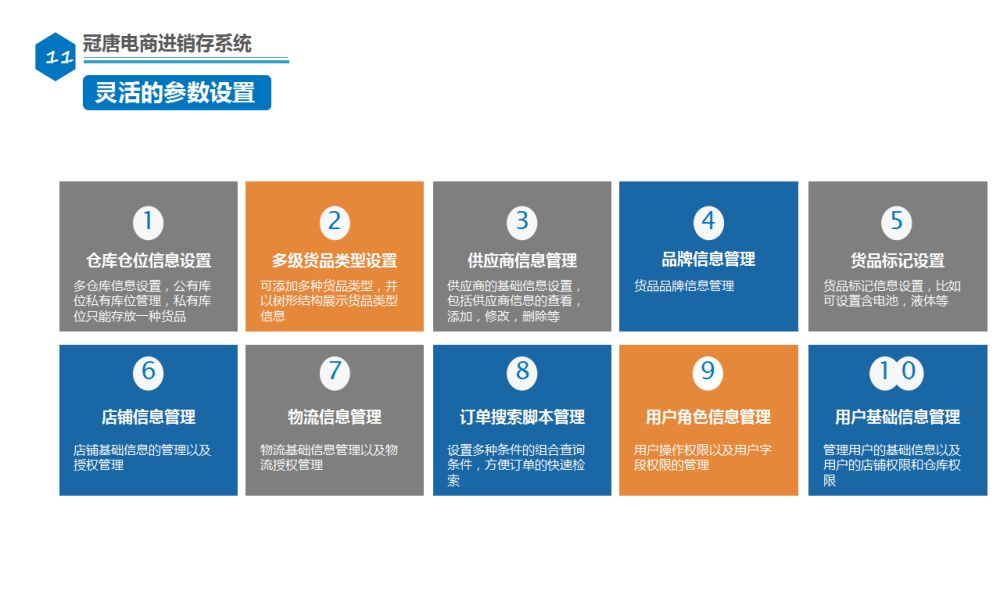 11
冠唐电商进销存系统
灵活的参数设置

1
仓库仓位信息设置
多仓库信息设置，公有库位私有库位管理，私有库位只能存放一种货品

2
多级货品类型设置
可添加多种货品类型，并以树形结构展示货品类型信息

3
供应商信息管理
供应商的基础信息设置，包括供应商信息的查看，添加，修改，删除等

4
品牌信息管理
货品品牌信息管理

5
货品标记设置
货品标记信息设置，比如可设置含电池，液体等

6
店铺信息管理
店铺基础信息的管理以及授权管理

7
物流信息管理
物流基础信息管理以及物流授权管理

8
订单搜索脚本管理
设置多种条件的组合查询条件，方便订单的快速检索

9
用户角色信息管理
用户操作权限以及用户字段权限的管理

10
用户基础信息管理
管理用户的基础信息以及用户的店铺权限和仓库权限